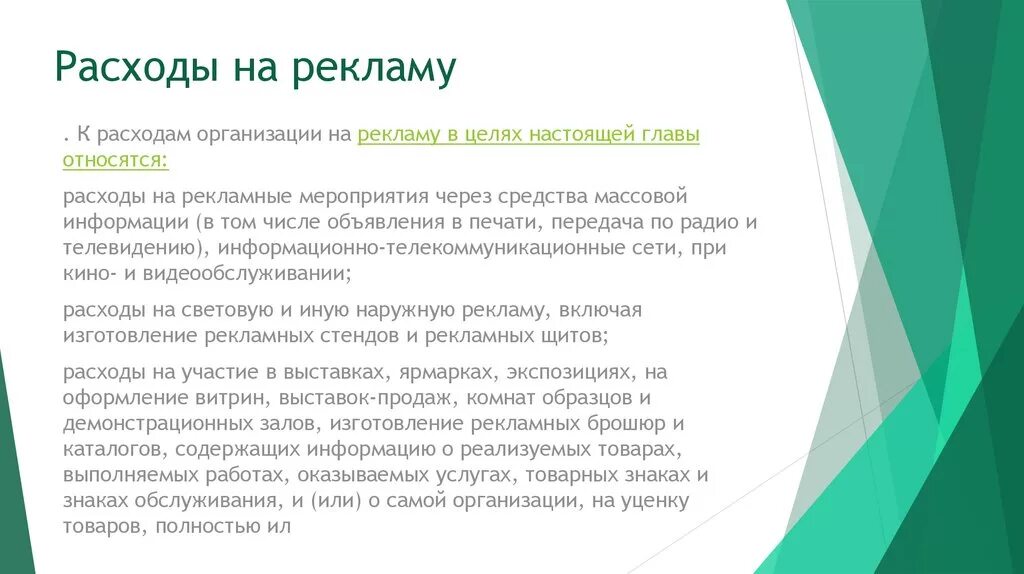 Расходы на рекламу

. К расходам организации на рекламу в целях настоящей главы относятся:

расходы на рекламные мероприятия через средства массовой информации (в том числе объявления в печати, передача по радио и телевидению), информационно-телекоммуникационные сети, при кино- и видеообслуживании;

расходы на световую и иную наружную рекламу, включая изготовление рекламных стендов и рекламных щитов;

расходы на участие в выставках, ярмарках, экспозициях, на оформление витрин, выставок-продаж, комнат образцов и демонстрационных залов, изготовление рекламных брошюр и каталогов, содержащих информацию о реализуемых товарах, выполняемых работах, оказываемых услугах, товарных знаках и знаках обслуживания, и (или) о самой организации, на уценку товаров, полностью ил